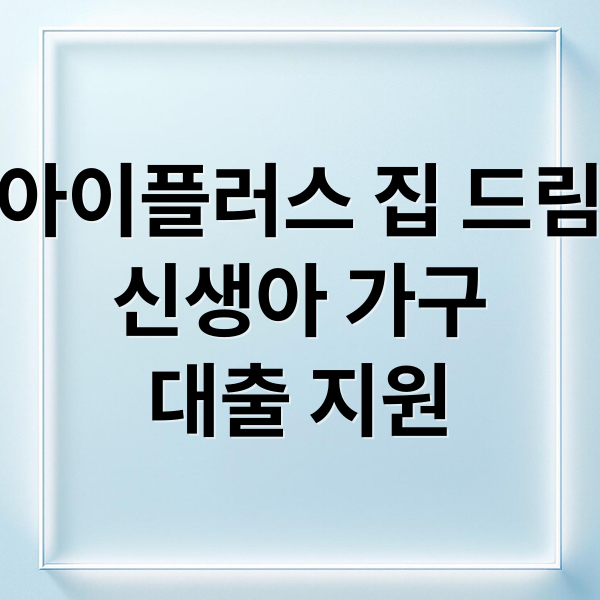 아이플러스 집 드림
신생아 가구
대출 지원